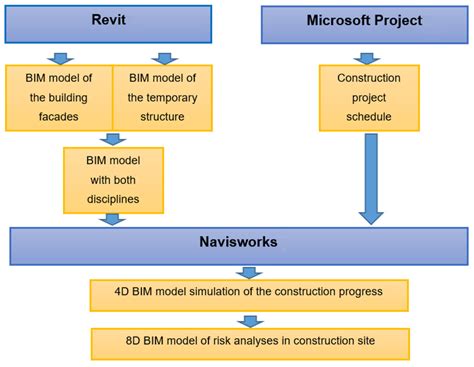 Revit

Microsoft Project

BIM model of the building facades

BIM model of the temporary structure

Construction project schedule

BIM model with both disciplines

Navisworks

4D BIM model simulation of the construction progress

8D BIM model of risk analyses in construction site